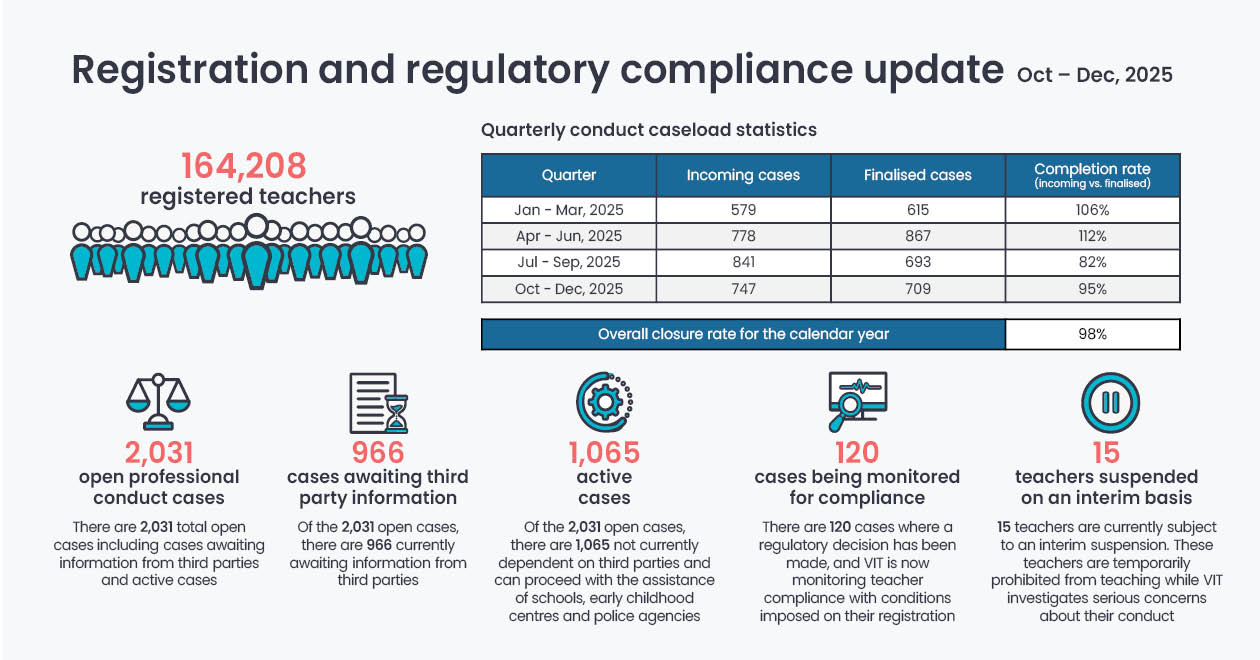 Registration and regulatory compliance update Oct – Dec, 2025

164,208
registered teachers

Quarterly conduct caseload statistics

| Quarter | Incoming cases | Finalised cases | Completion rate (incoming vs. finalised) |
|---|---|---|---|
| Jan - Mar, 2025 | 579 | 615 | 106% |
| Apr - Jun, 2025 | 778 | 867 | 112% |
| Jul - Sep, 2025 | 841 | 693 | 82% |
| Oct - Dec, 2025 | 747 | 709 | 95% |

| Overall closure rate for the calendar year | 98% |
|---|---|

2,031
open professional conduct cases
There are 2,031 total open cases including cases awaiting information from third parties and active cases

966
cases awaiting third party information
Of the 2,031 open cases, there are 966 currently awaiting information from third parties

1,065
active cases
Of the 2,031 open cases, there are 1,065 not currently dependent on third parties and can proceed with the assistance of schools, early childhood centres and police agencies

120
cases being monitored for compliance
There are 120 cases where a regulatory decision has been made, and VIT is now monitoring teacher compliance with conditions imposed on their registration

15
teachers suspended on an interim basis
15 teachers are currently subject to an interim suspension. These teachers are temporarily prohibited from teaching while VIT investigates serious concerns about their conduct